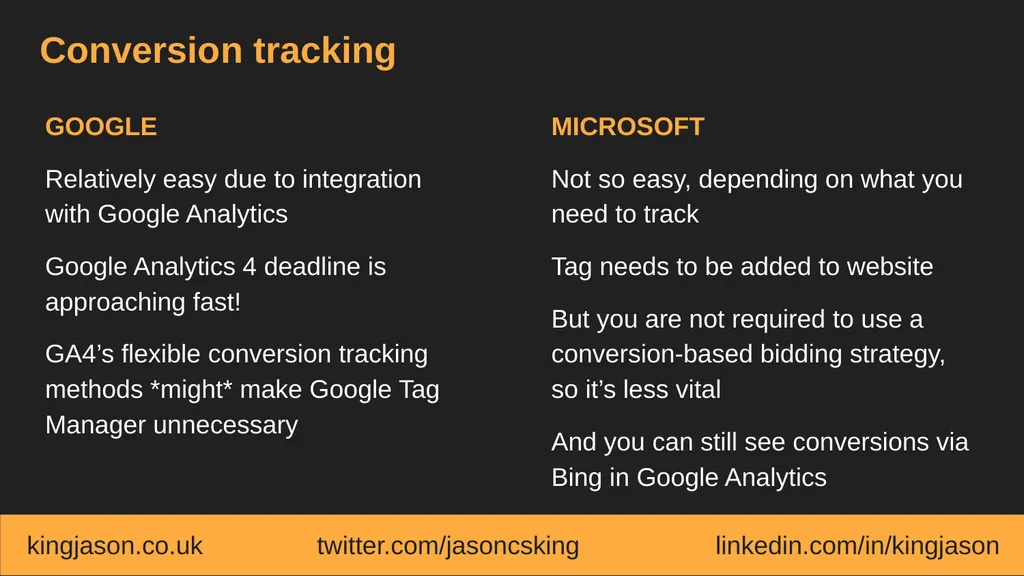 Conversion tracking

GOOGLE

Relatively easy due to integration with Google Analytics

Google Analytics 4 deadline is approaching fast!

GA4’s flexible conversion tracking methods *might* make Google Tag Manager unnecessary

MICROSOFT

Not so easy, depending on what you need to track

Tag needs to be added to website

But you are not required to use a conversion-based bidding strategy, so it’s less vital

And you can still see conversions via Bing in Google Analytics

kingjason.co.uk twitter.com/jasoncsking linkedin.com/in/kingjason